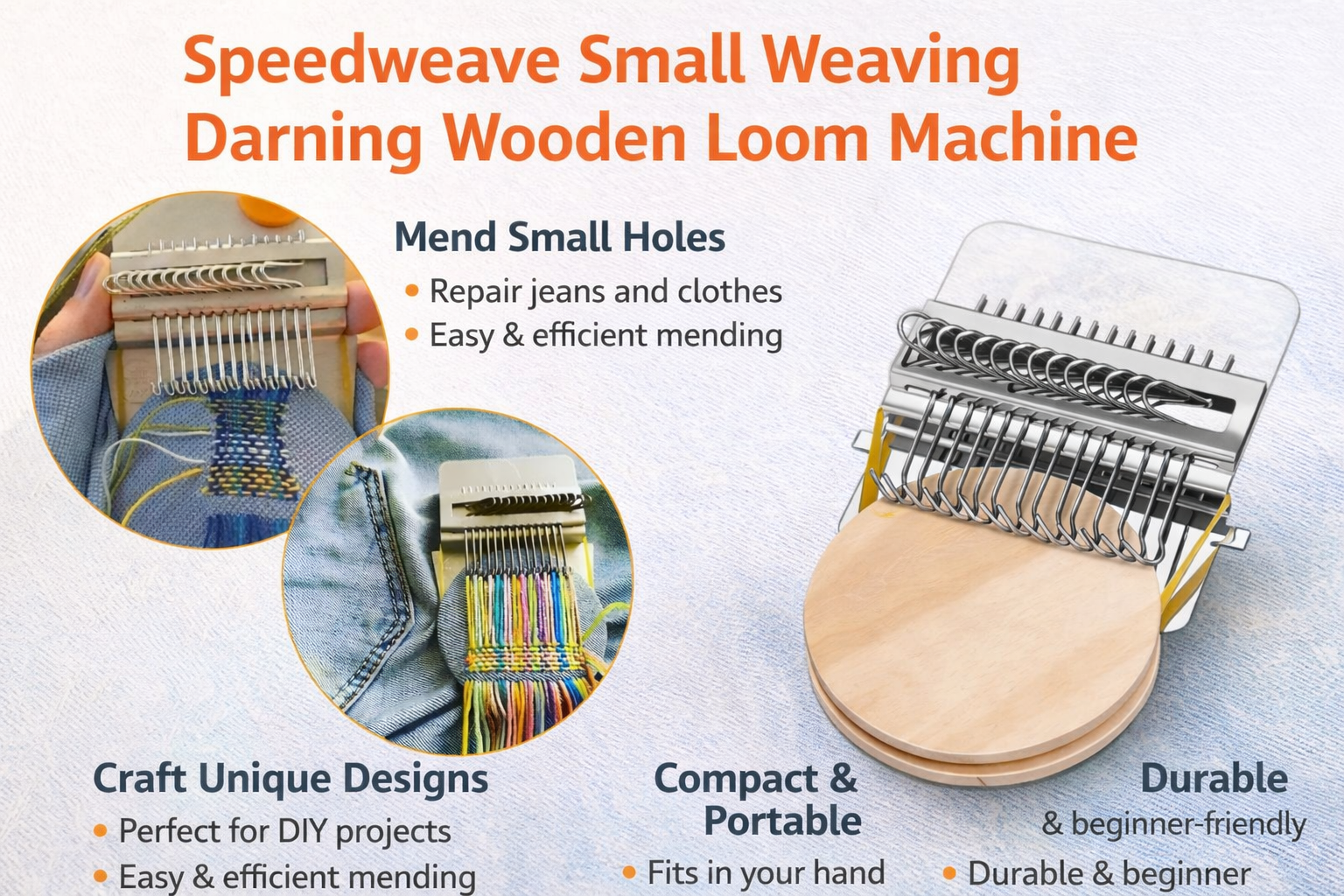 Speedweave Small Weaving Darning Wooden Loom Machine

Mend Small Holes
• Repair jeans and clothes
• Easy & efficient mending

Craft Unique Designs
• Perfect for DIY projects
• Easy & efficient mending

Compact & Portable
• Fits in your hand

Durable
& beginner-friendly
• Durable & beginner